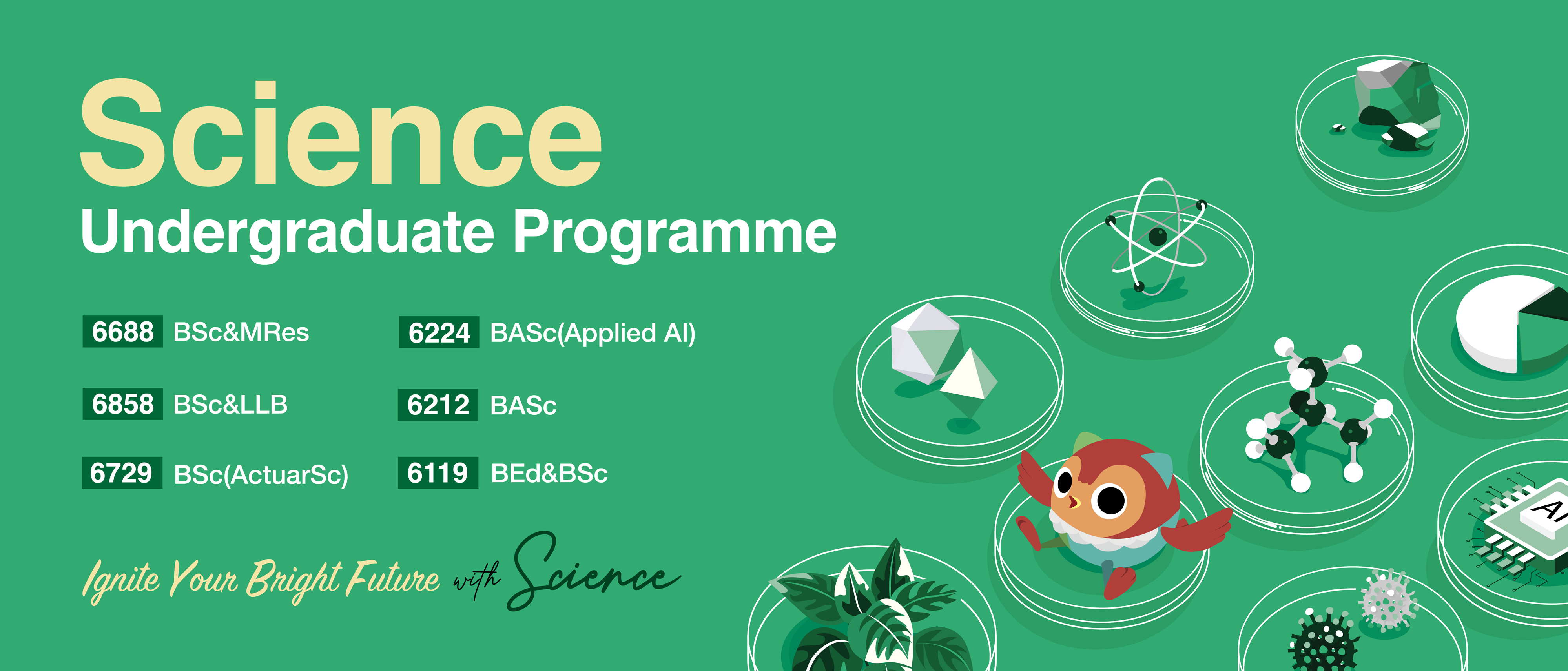 Science
Undergraduate Programme

6688 BSc&MRes

6858 BSc&LLB

6729 BSc(ActuarSc)

6224 BASc(Applied AI)

6212 BASc

6119 BEd&BSc

Ignite Your Bright Future with Science

AI